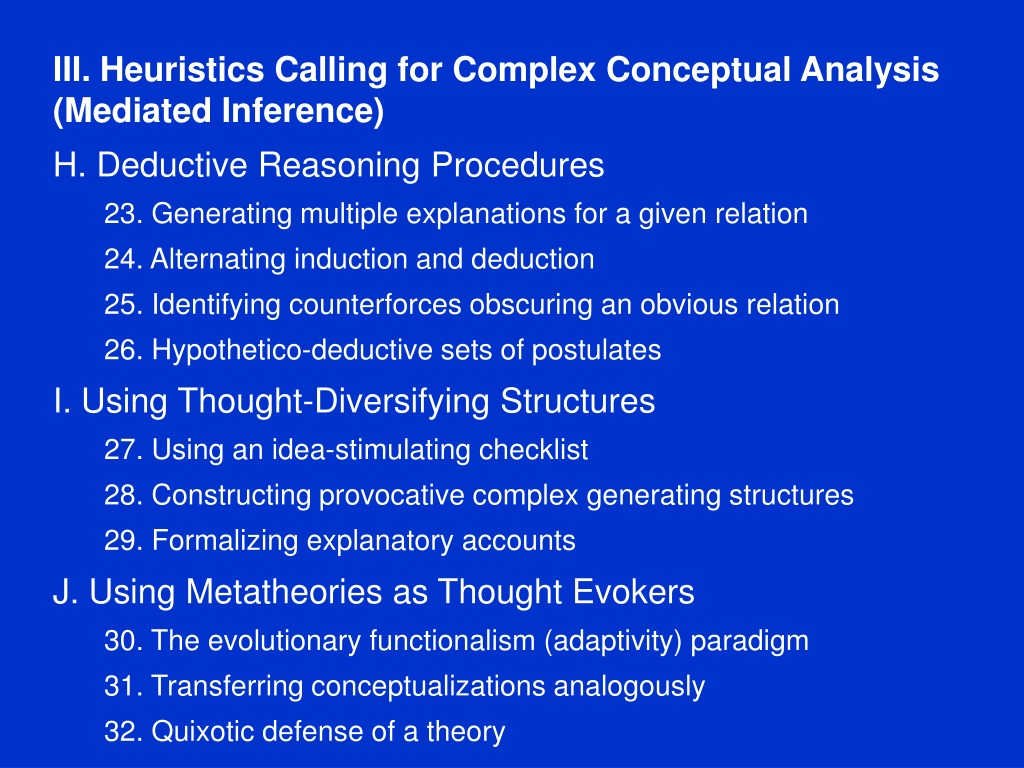 III. Heuristics Calling for Complex Conceptual Analysis (Mediated Inference)

H. Deductive Reasoning Procedures

23. Generating multiple explanations for a given relation

24. Alternating induction and deduction

25. Identifying counterforces obscuring an obvious relation

26. Hypothetico-deductive sets of postulates

I. Using Thought-Diversifying Structures

27. Using an idea-stimulating checklist

28. Constructing provocative complex generating structures

29. Formalizing explanatory accounts

J. Using Metatheories as Thought Evokers

30. The evolutionary functionalism (adaptivity) paradigm

31. Transferring conceptualizations analogously

32. Quixotic defense of a theory